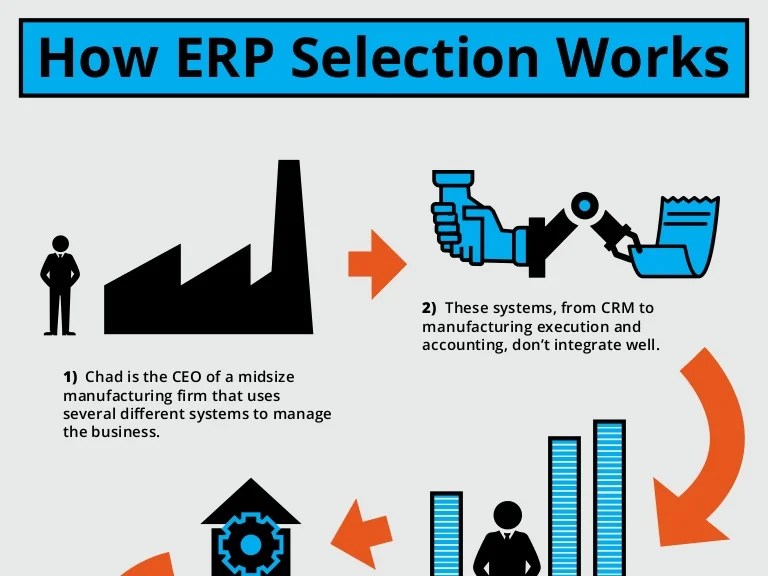 How ERP Selection Works

1) Chad is the CEO of a midsize manufacturing firm that uses several different systems to manage the business.

2) These systems, from CRM to manufacturing execution and accounting, don't integrate well.